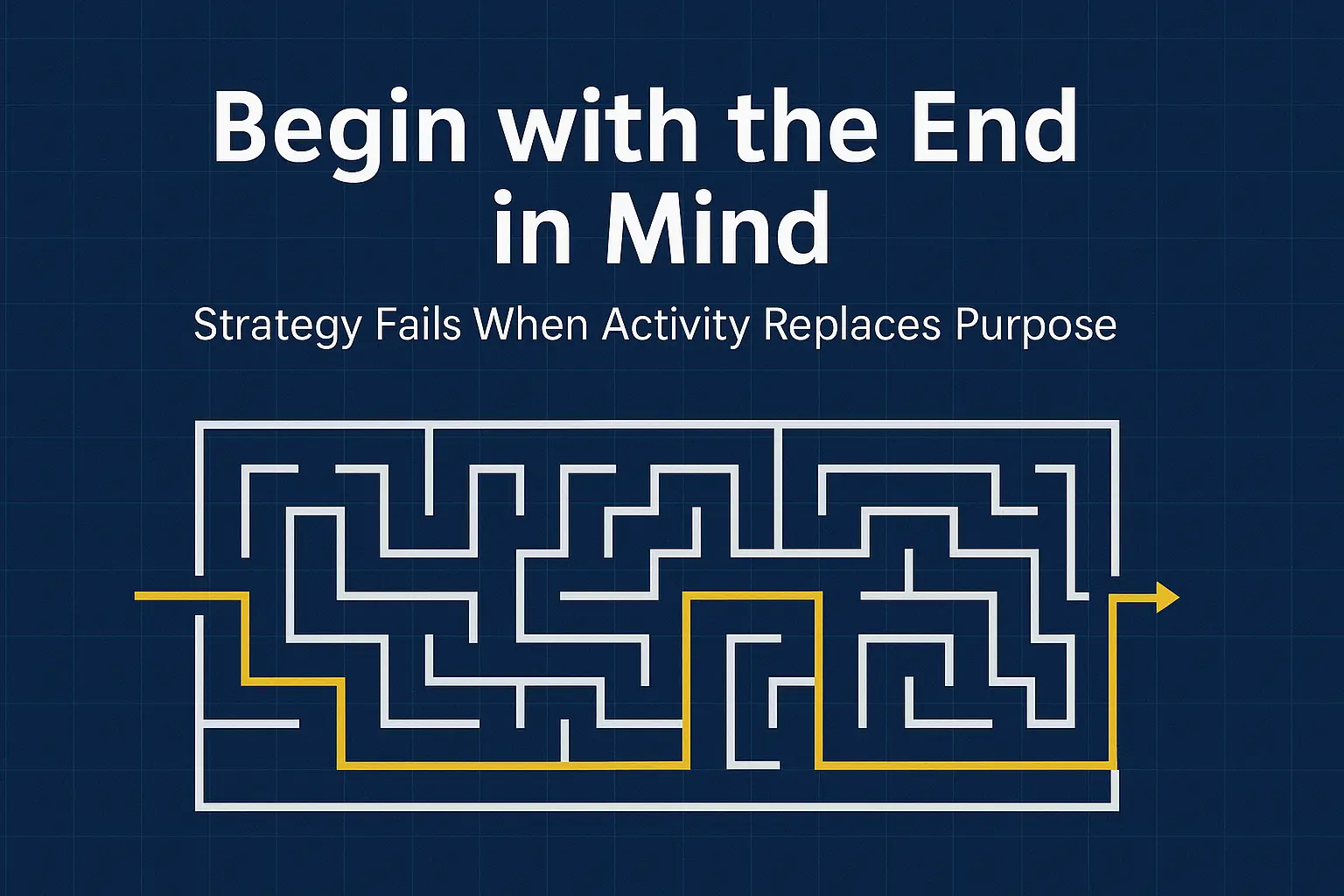 Begin with the End in Mind

Strategy Fails When Activity Replaces Purpose